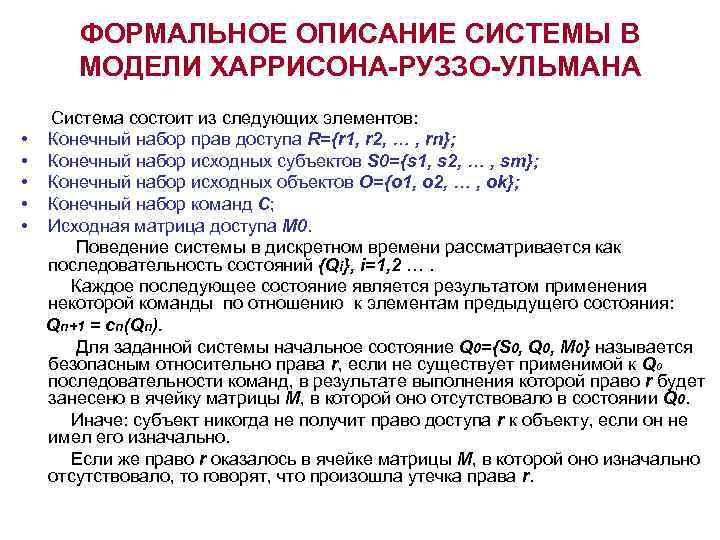 ФОРМАЛЬНОЕ ОПИСАНИЕ СИСТЕМЫ В МОДЕЛИ ХАРРИСОНА-РУЗЗО-УЛЬМАНА

Система состоит из следующих элементов:
• Конечный набор прав доступа R={r1, r2, … , rn};
• Конечный набор исходных субъектов S0={s1, s2, … , sm};
• Конечный набор исходных объектов O={o1, o2, … , ok};
• Конечный набор команд C;
• Исходная матрица доступа M0.

Поведение системы в дискретном времени рассматривается как последовательность состояний $\{Q_i\}$, i=1,2 … .

Каждое последующее состояние является результатом применения некоторой команды по отношению к элементам предыдущего состояния: $Q_{n+1} = c_n(Q_n)$.

Для заданной системы начальное состояние $Q_0=\{S_0, Q_0, M_0\}$ называется безопасным относительно права r, если не существует применимой к $Q_0$ последовательности команд, в результате выполнения которой право r будет занесено в ячейку матрицы M, в которой оно отсутствовало в состоянии $Q_0$.

Иначе: субъект никогда не получит право доступа r к объекту, если он не имел его изначально.

Если же право r оказалось в ячейке матрицы M, в которой оно изначально отсутствовало, то говорят, что произошла утечка права r.